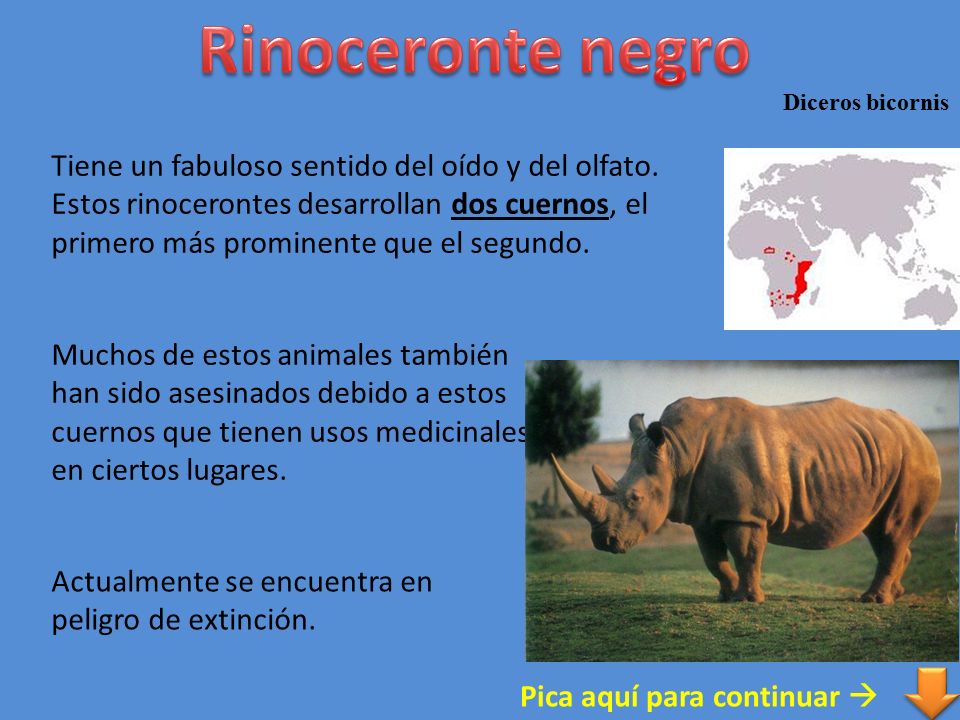 Rinoceronte negro

Diceros bicornis

Tiene un fabuloso sentido del oído y del olfato. Estos rinocerontes desarrollan dos cuernos, el primero más prominente que el segundo.

Muchos de estos animales también han sido asesinados debido a estos cuernos que tienen usos medicinales en ciertos lugares.

Actualmente se encuentra en peligro de extinción.

Pica aquí para continuar →